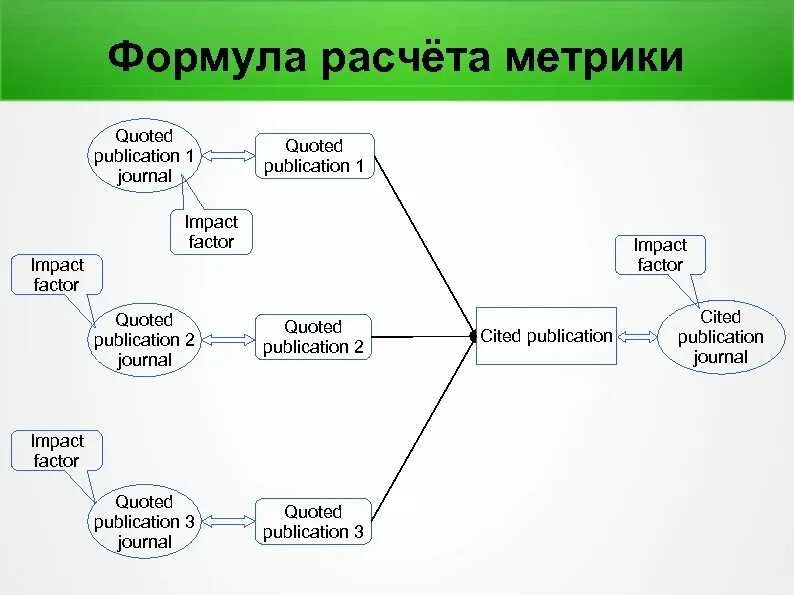 Формула расчёта метрики

Quoted publication 1 journal

Quoted publication 1

Impact factor

Impact factor

Quoted publication 2 journal

Quoted publication 2

Impact factor

Quoted publication 3 journal

Quoted publication 3

Cited publication

Impact factor

Cited publication journal